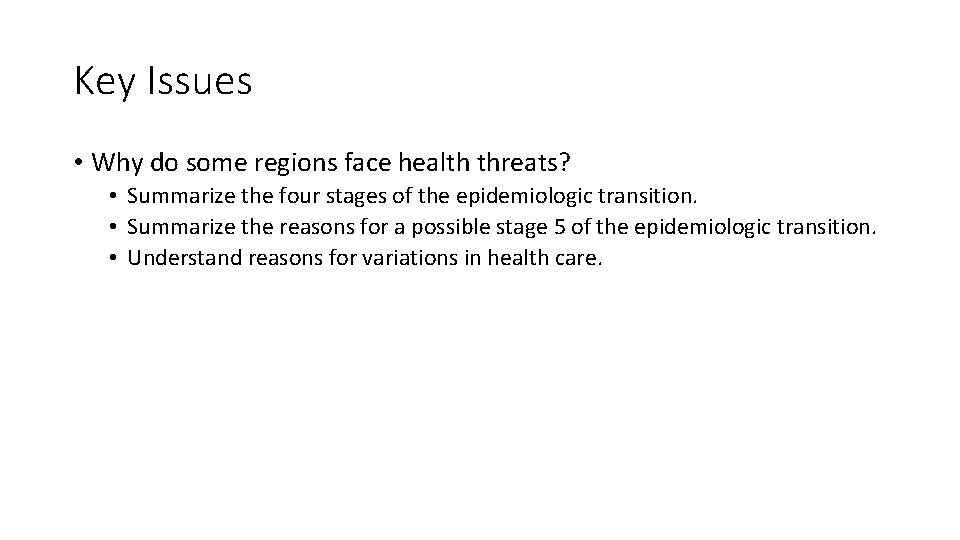 Key Issues

• Why do some regions face health threats?
  • Summarize the four stages of the epidemiologic transition.
  • Summarize the reasons for a possible stage 5 of the epidemiologic transition.
  • Understand reasons for variations in health care.